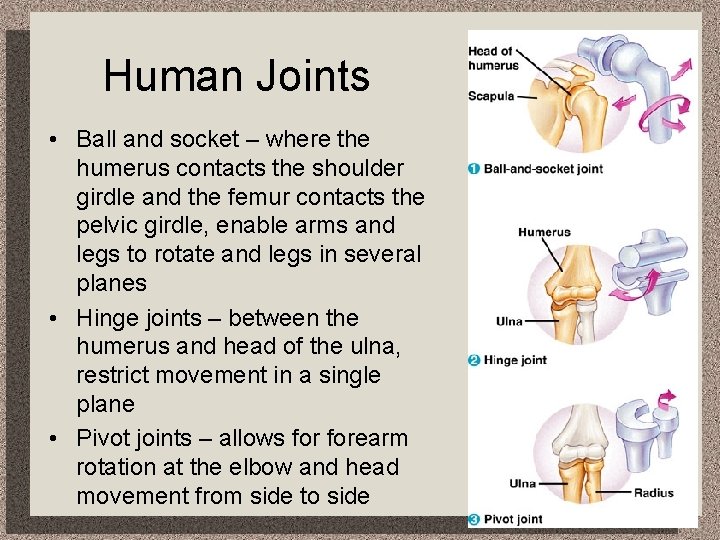 Human Joints

• Ball and socket – where the humerus contacts the shoulder girdle and the femur contacts the pelvic girdle, enable arms and legs to rotate and legs in several planes
• Hinge joints – between the humerus and head of the ulna, restrict movement in a single plane
• Pivot joints – allows for forearm rotation at the elbow and head movement from side to side

Head of humerus
Scapula
1 Ball-and-socket joint
Humerus
Ulna
2 Hinge joint
Ulna
Radius
3 Pivot joint